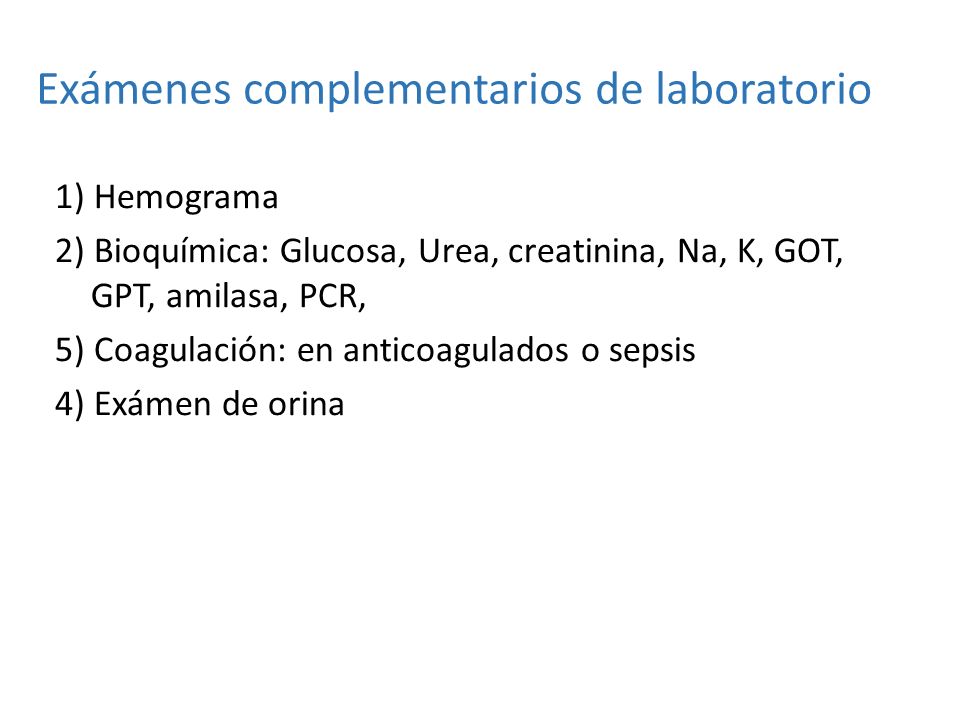 Exámenes complementarios de laboratorio

1) Hemograma

2) Bioquímica: Glucosa, Urea, creatinina, Na, K, GOT, GPT, amilasa, PCR,

5) Coagulación: en anticoagulados o sepsis

4) Exámen de orina